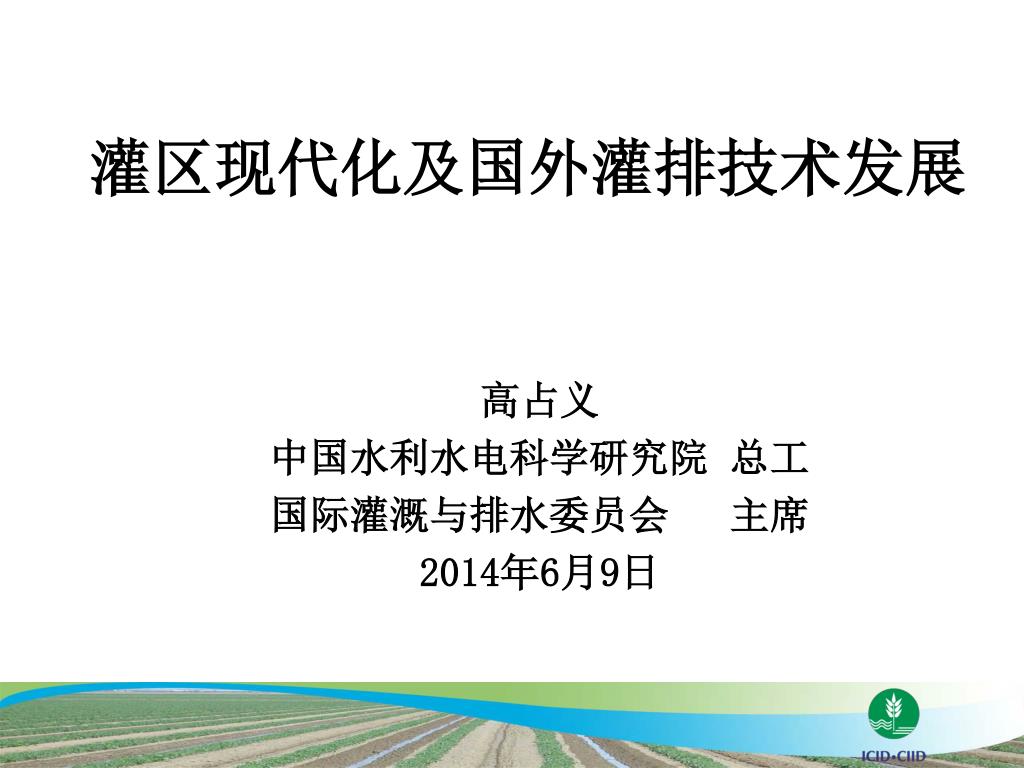 灌区现代化及国外灌排技术发展

高占义
中国水利水电科学研究院 总工
国际灌溉与排水委员会 主席
2014年6月9日

ICID·CIID